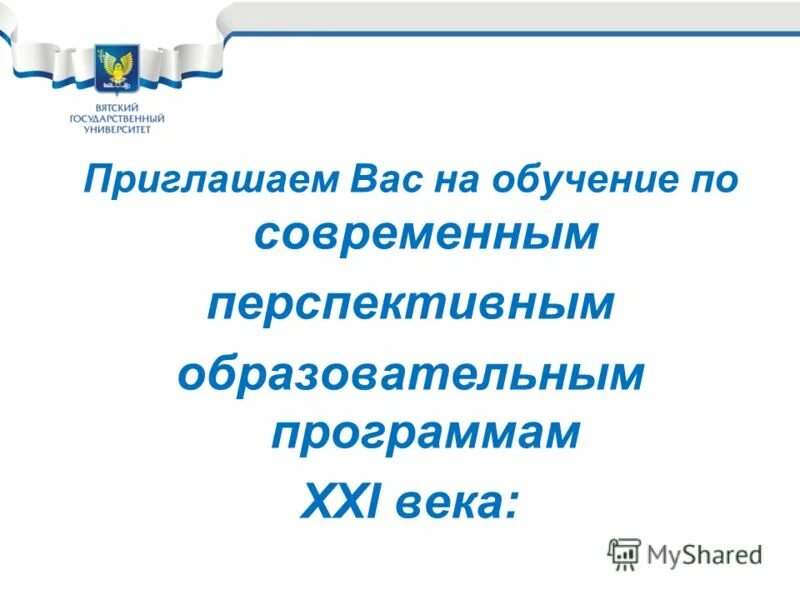 ВЯТСКИЙ ГОСУДАРСТВЕННЫЙ УНИВЕРСИТЕТ

Приглашаем Вас на обучение по современным перспективным образовательным программам XXI века:

MyShared